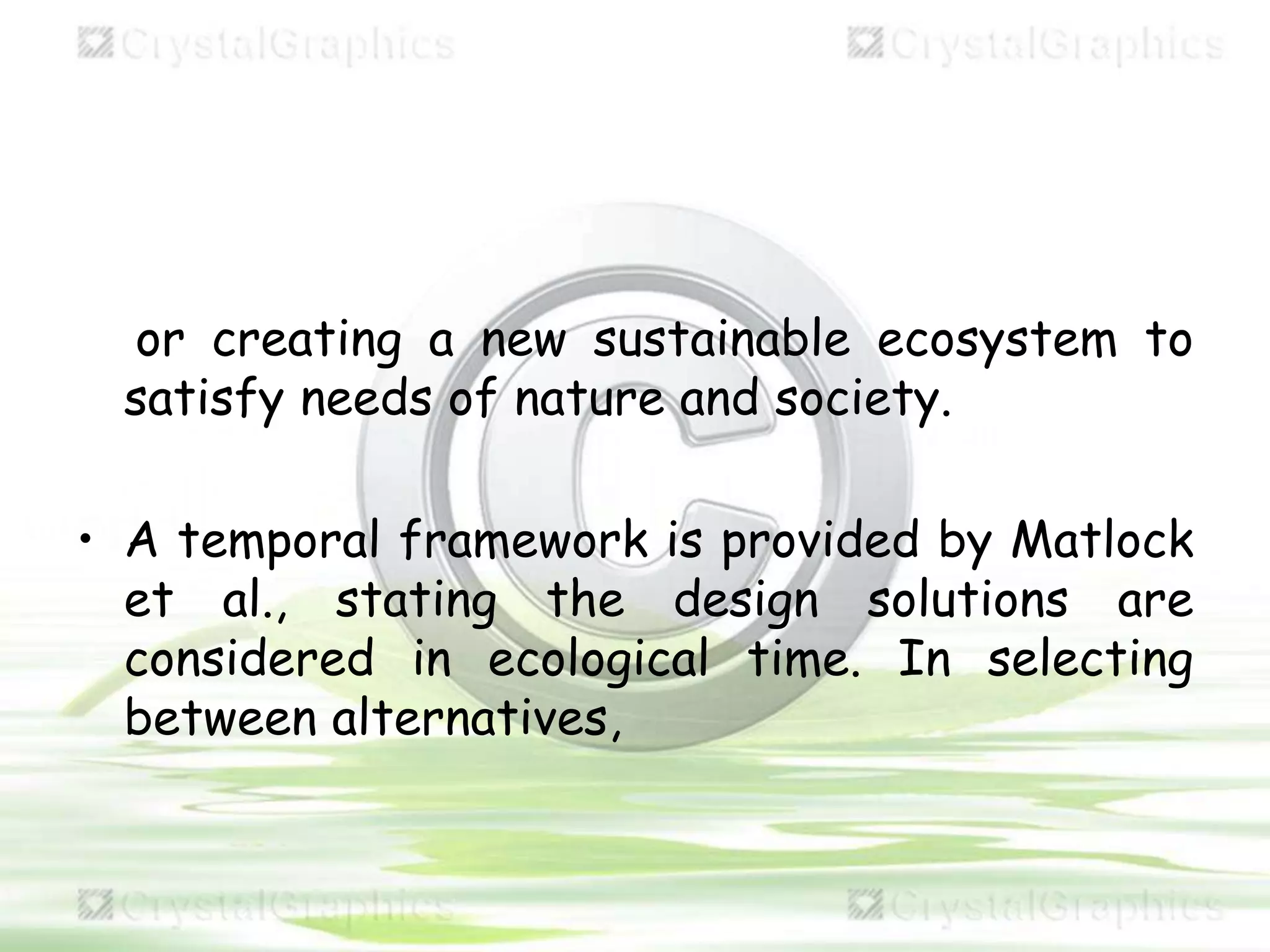 CrystalGraphics CrystalGraphics

or creating a new sustainable ecosystem to satisfy needs of nature and society.

• A temporal framework is provided by Matlock et al., stating the design solutions are considered in ecological time. In selecting between alternatives,

CrystalGraphics CrystalGraphics